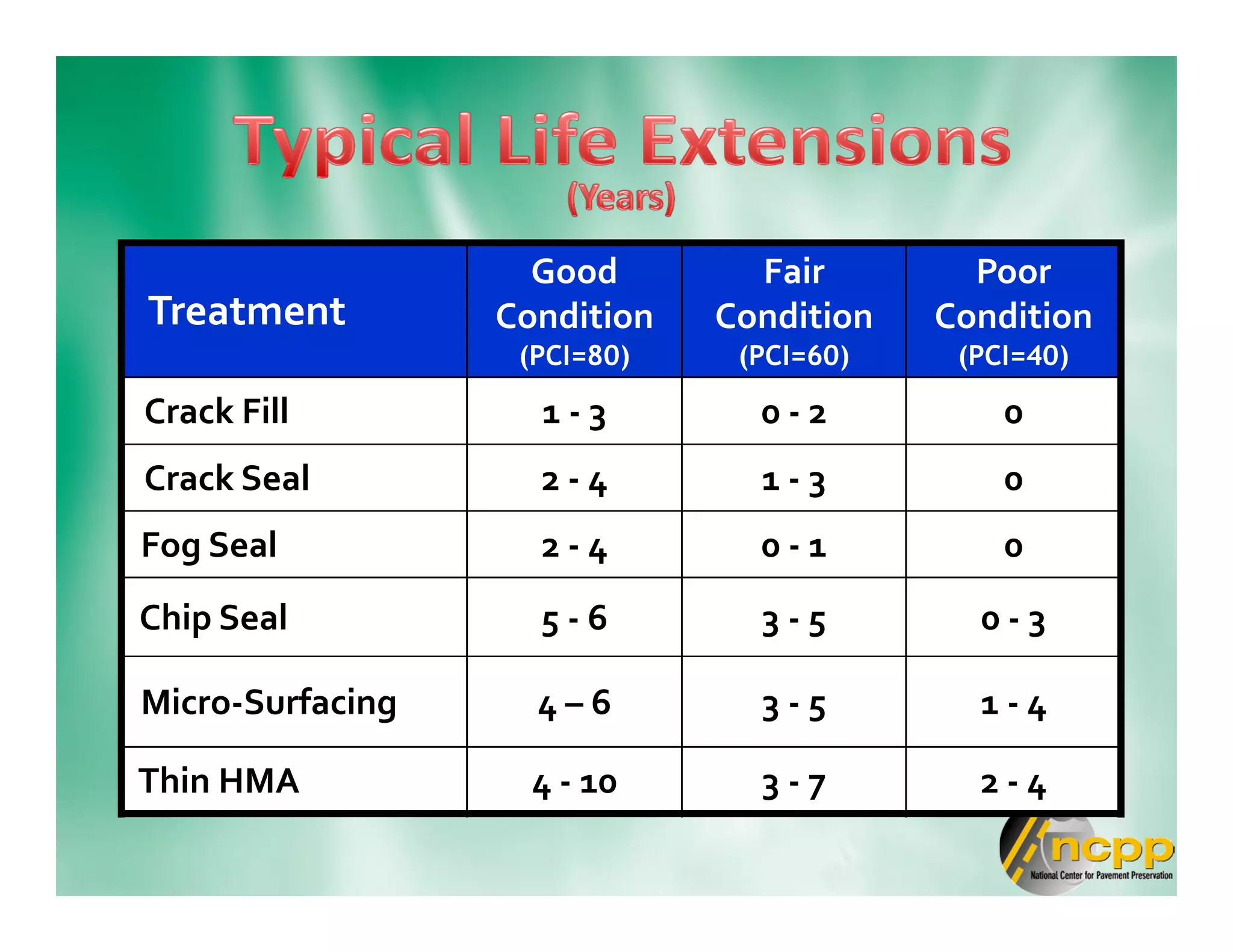 Typical Life Extensions
(Years)

| Treatment | Good Condition (PCI=80) | Fair Condition (PCI=60) | Poor Condition (PCI=40) |
|---|---|---|---|
| Crack Fill | 1 - 3 | 0 - 2 | 0 |
| Crack Seal | 2 - 4 | 1 - 3 | 0 |
| Fog Seal | 2 - 4 | 0 - 1 | 0 |
| Chip Seal | 5 - 6 | 3 - 5 | 0 - 3 |
| Micro-Surfacing | 4 – 6 | 3 - 5 | 1 - 4 |
| Thin HMA | 4 - 10 | 3 - 7 | 2 - 4 |

ncpp
National Center for Pavement Preservation